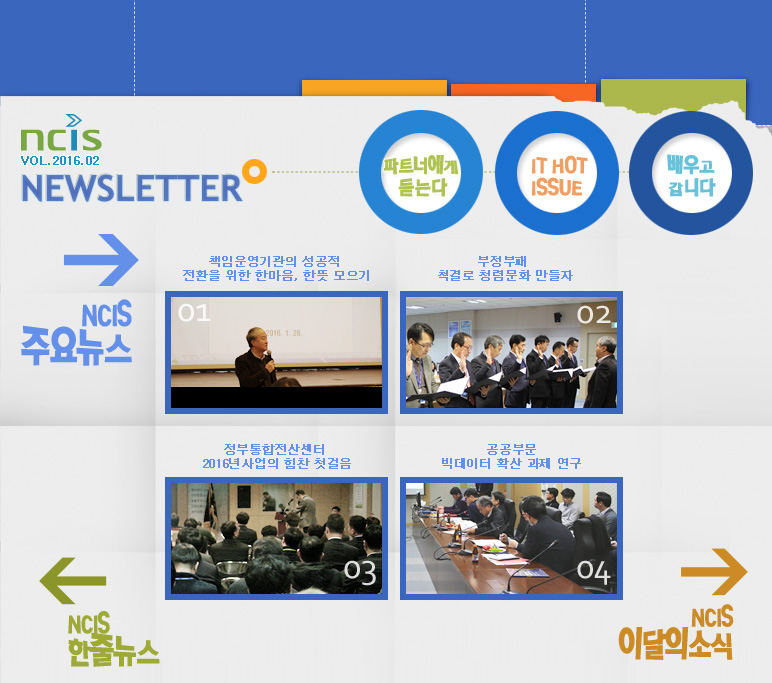 ncis
VOL. 2016. 02
NEWSLETTER

파트너에게 듣는다

IT HOT ISSUE

배우고 갑니다

NCIS 주요뉴스

책임운영기관의 성공적 전환을 위한 한마음, 한뜻 모으기

01

2016. 1. 28.

부정부패 척결로 청렴문화 만들자

02

정부통합전산센터 2016년사업의 힘찬 첫걸음

03

공공부문 빅데이터 확산 과제 연구

04

NCIS 한줄뉴스

NCIS 이달의소식